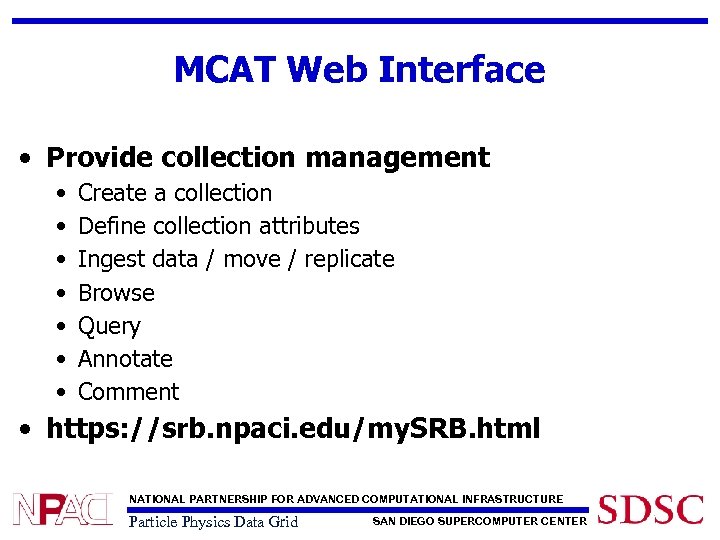 MCAT Web Interface

• Provide collection management
  • Create a collection
  • Define collection attributes
  • Ingest data / move / replicate
  • Browse
  • Query
  • Annotate
  • Comment
• https://srb.npaci.edu/mySRB.html

NPACI
NATIONAL PARTNERSHIP FOR ADVANCED COMPUTATIONAL INFRASTRUCTURE
Particle Physics Data Grid
SAN DIEGO SUPERCOMPUTER CENTER
SDSC